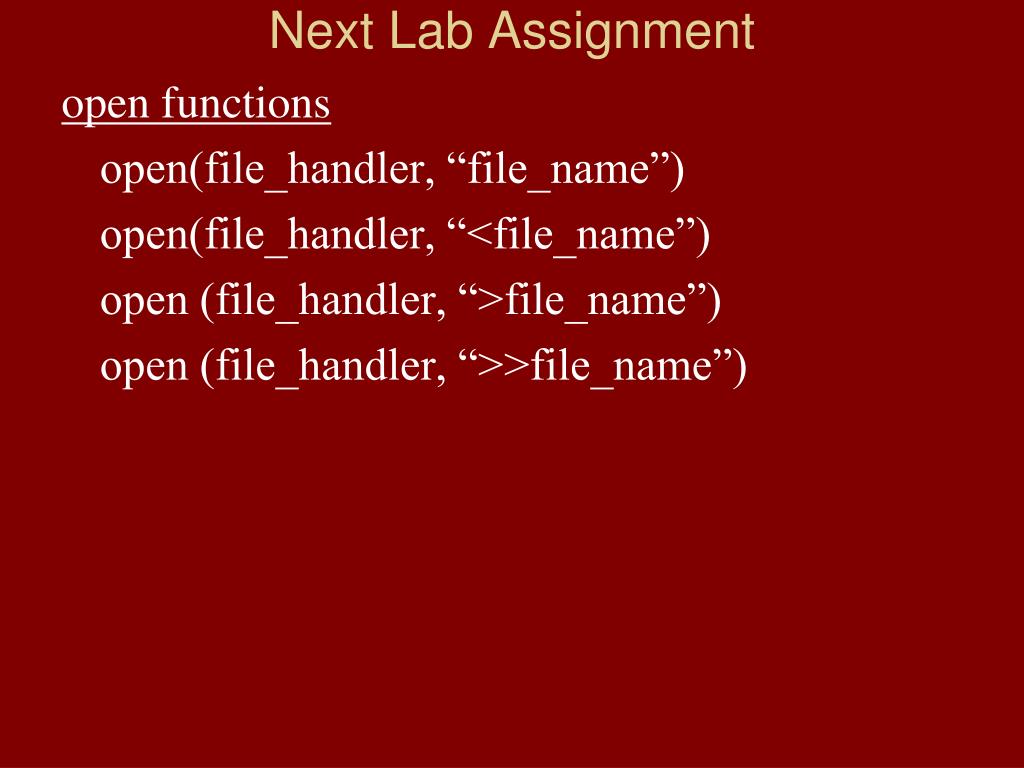 Next Lab Assignment

open functions

open(file_handler, “file_name”)

open(file_handler, “<file_name”)

open (file_handler, “>file_name”)

open (file_handler, “>>file_name”)